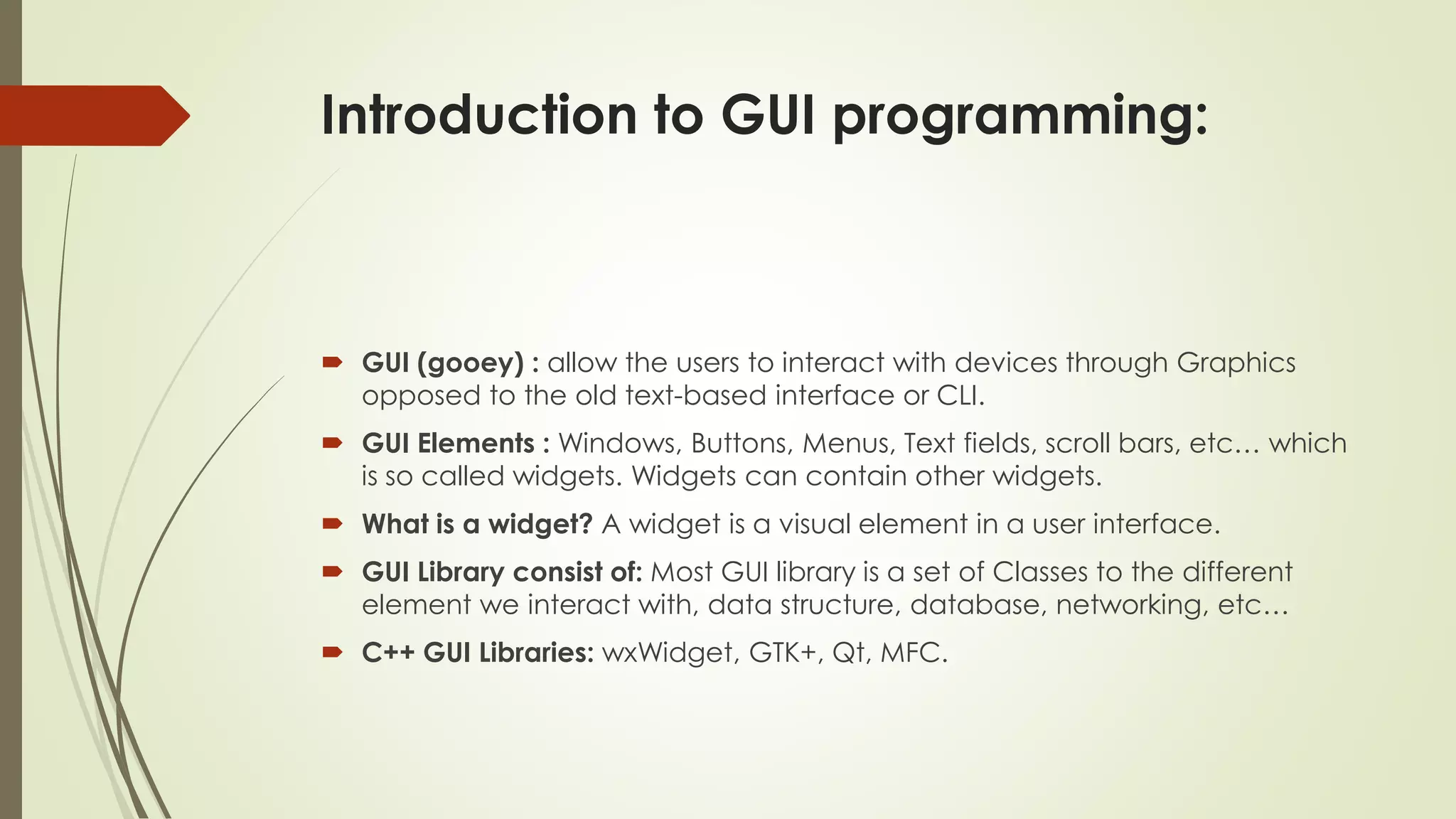 Introduction to GUI programming:

GUI (gooey) : allow the users to interact with devices through Graphics opposed to the old text-based interface or CLI.

GUI Elements : Windows, Buttons, Menus, Text fields, scroll bars, etc… which is so called widgets. Widgets can contain other widgets.

What is a widget? A widget is a visual element in a user interface.

GUI Library consist of: Most GUI library is a set of Classes to the different element we interact with, data structure, database, networking, etc…

C++ GUI Libraries: wxWidget, GTK+, Qt, MFC.